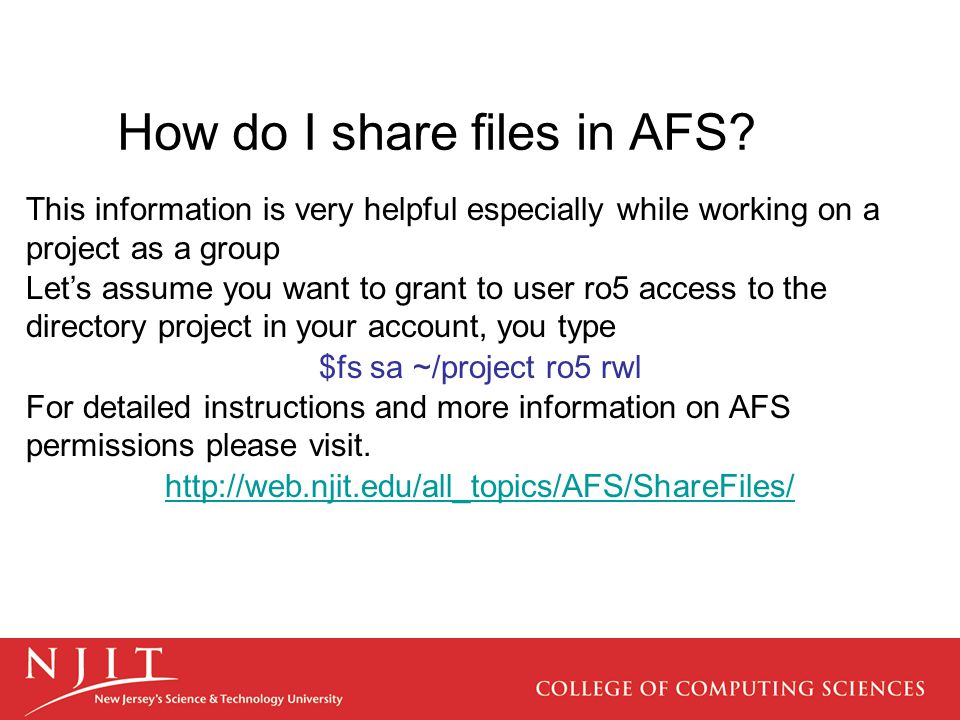 How do I share files in AFS?

This information is very helpful especially while working on a project as a group

Let’s assume you want to grant to user ro5 access to the directory project in your account, you type

\$fs sa ~/project ro5 rwl

For detailed instructions and more information on AFS permissions please visit.

http://web.njit.edu/all_topics/AFS/ShareFiles/

NJIT
New Jersey's Science & Technology University

COLLEGE OF COMPUTING SCIENCES